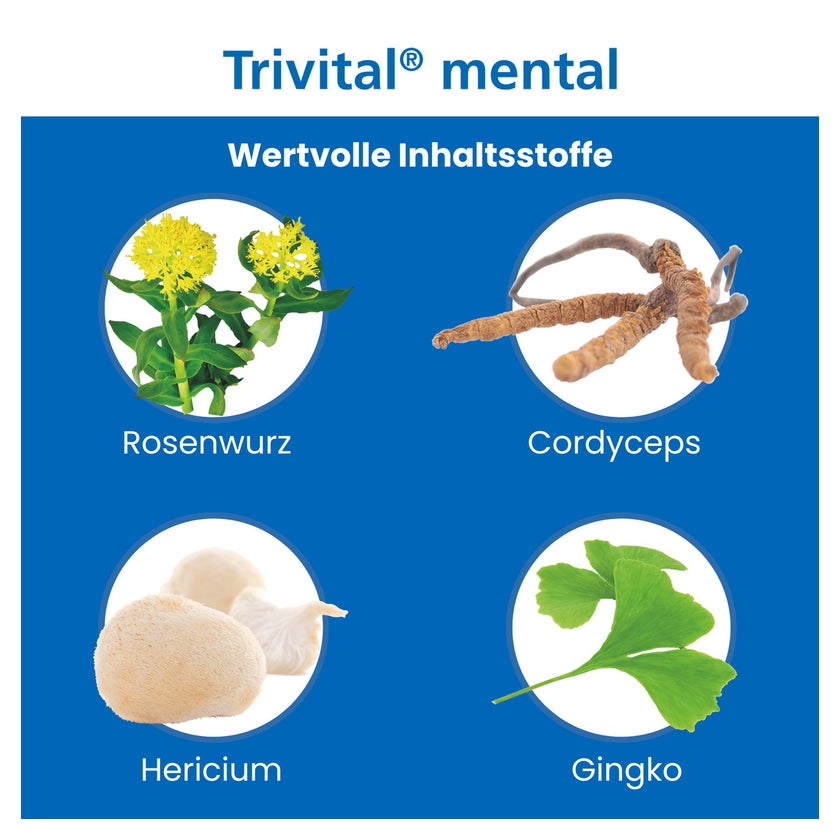 Trivital® mental

Wertvolle Inhaltsstoffe

Rosenwurz

Cordyceps

Hericium

Gingko